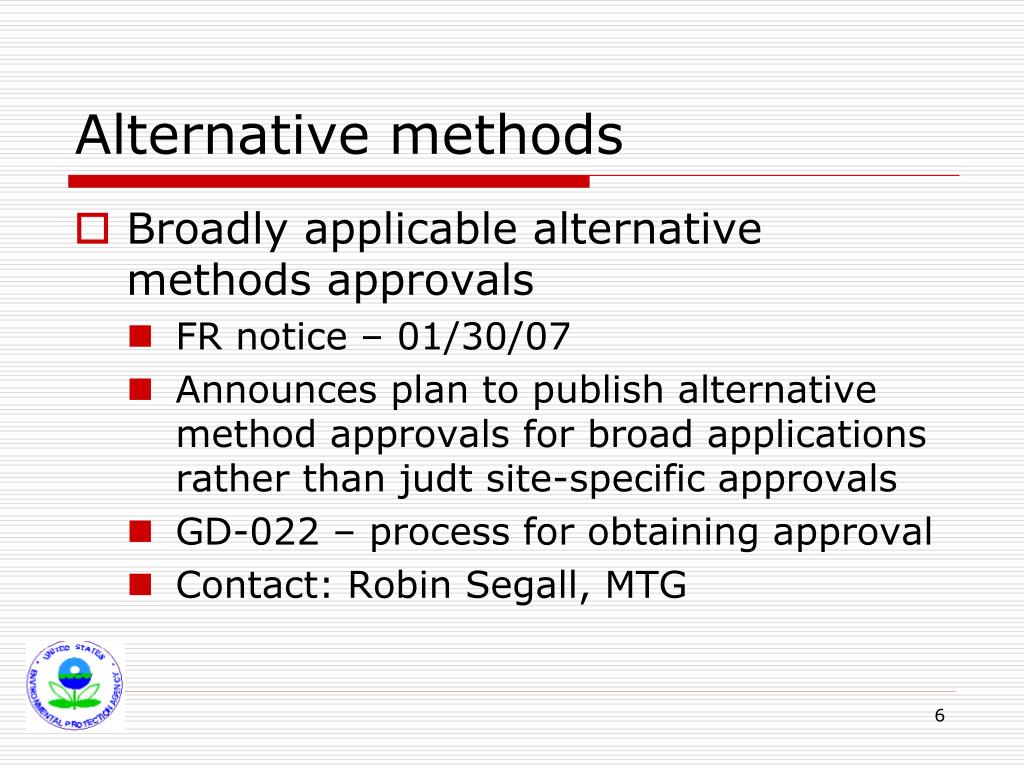 Alternative methods

Broadly applicable alternative methods approvals

FR notice – 01/30/07

Announces plan to publish alternative method approvals for broad applications rather than judt site-specific approvals

GD-022 – process for obtaining approval

Contact: Robin Segall, MTG

UNITED STATES ENVIRONMENTAL PROTECTION AGENCY

6